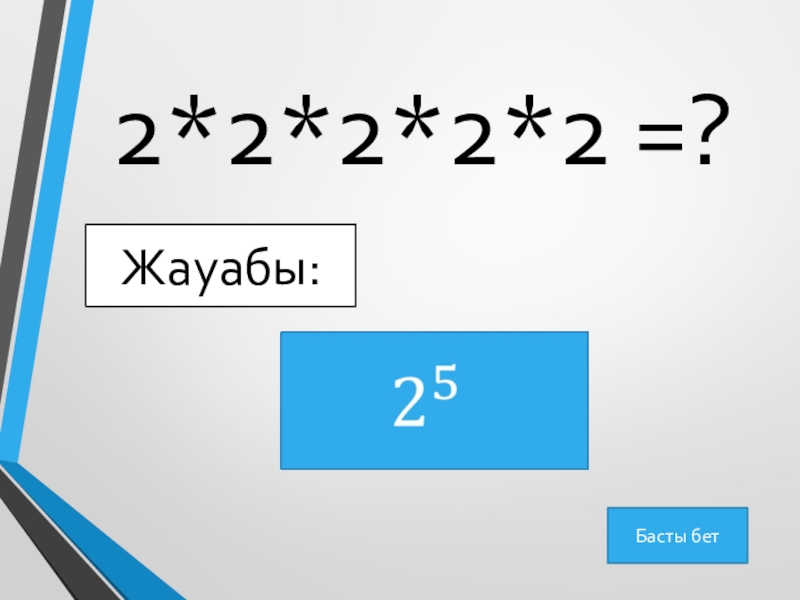 2*2*2*2*2 =?

Жауабы:

$2^5$

Басты бет